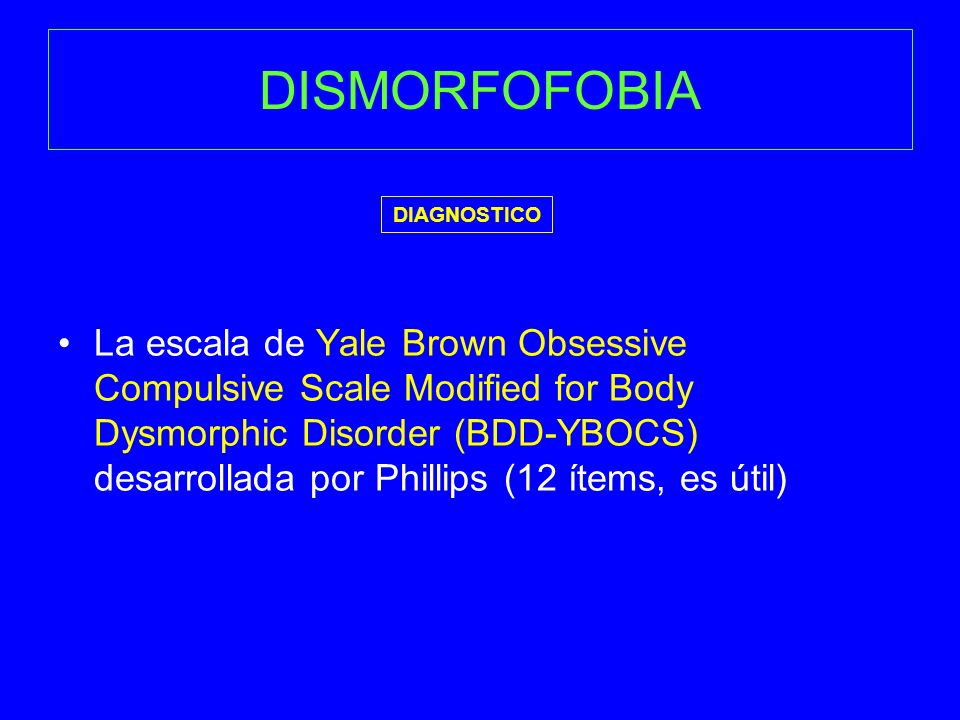 DISMORFOFOBIA

DIAGNOSTICO

• La escala de Yale Brown Obsessive Compulsive Scale Modified for Body Dysmorphic Disorder (BDD-YBOCS) desarrollada por Phillips (12 ítems, es útil)